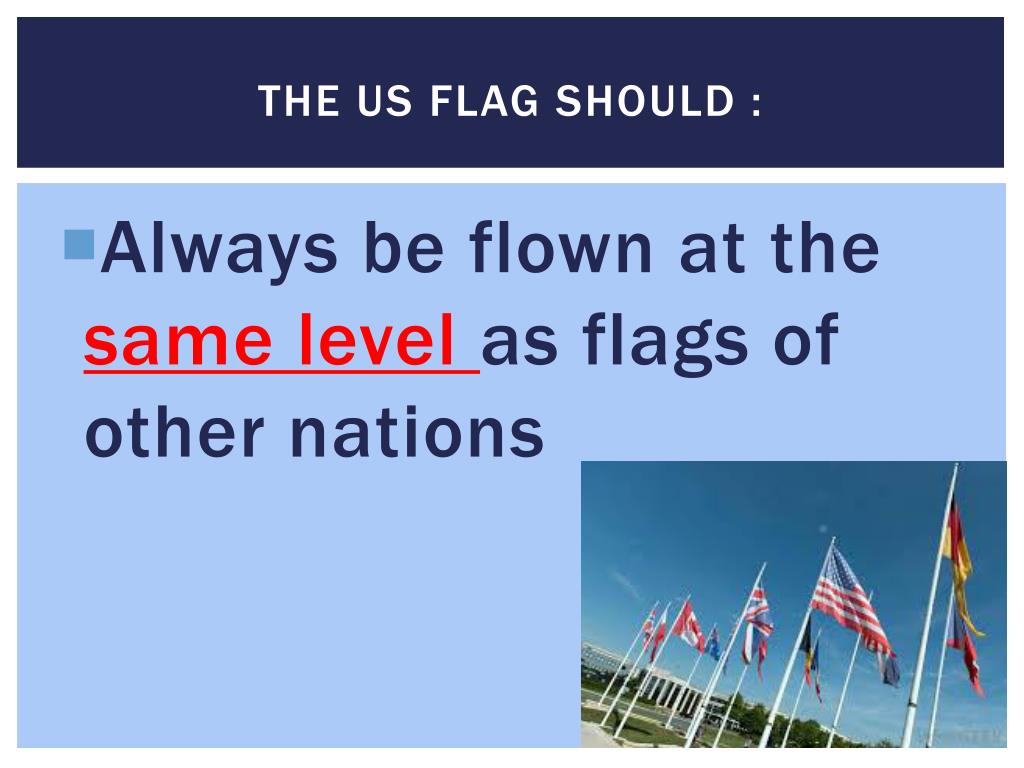 THE US FLAG SHOULD :

Always be flown at the same level as flags of other nations